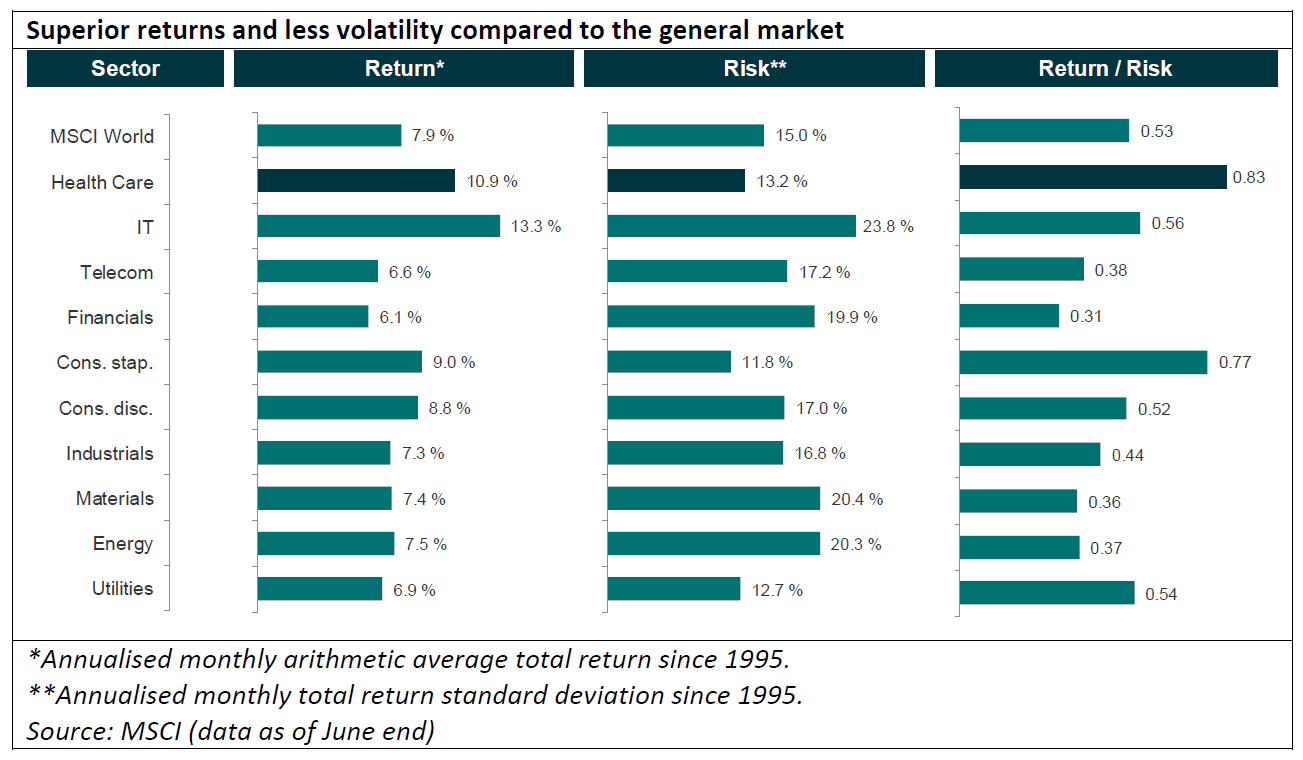 Superior returns and less volatility compared to the general market

| Sector | Return* | Risk** | Return / Risk |
|---|---|---|---|
| MSCI World | 7.9 % | 15.0 % | 0.53 |
| Health Care | 10.9 % | 13.2 % | 0.83 |
| IT | 13.3 % | 23.8 % | 0.56 |
| Telecom | 6.6 % | 17.2 % | 0.38 |
| Financials | 6.1 % | 19.9 % | 0.31 |
| Cons. stap. | 9.0 % | 11.8 % | 0.77 |
| Cons. disc. | 8.8 % | 17.0 % | 0.52 |
| Industrials | 7.3 % | 16.8 % | 0.44 |
| Materials | 7.4 % | 20.4 % | 0.36 |
| Energy | 7.5 % | 20.3 % | 0.37 |
| Utilities | 6.9 % | 12.7 % | 0.54 |

*Annualised monthly arithmetic average total return since 1995.
**Annualised monthly total return standard deviation since 1995.
Source: MSCI (data as of June end)